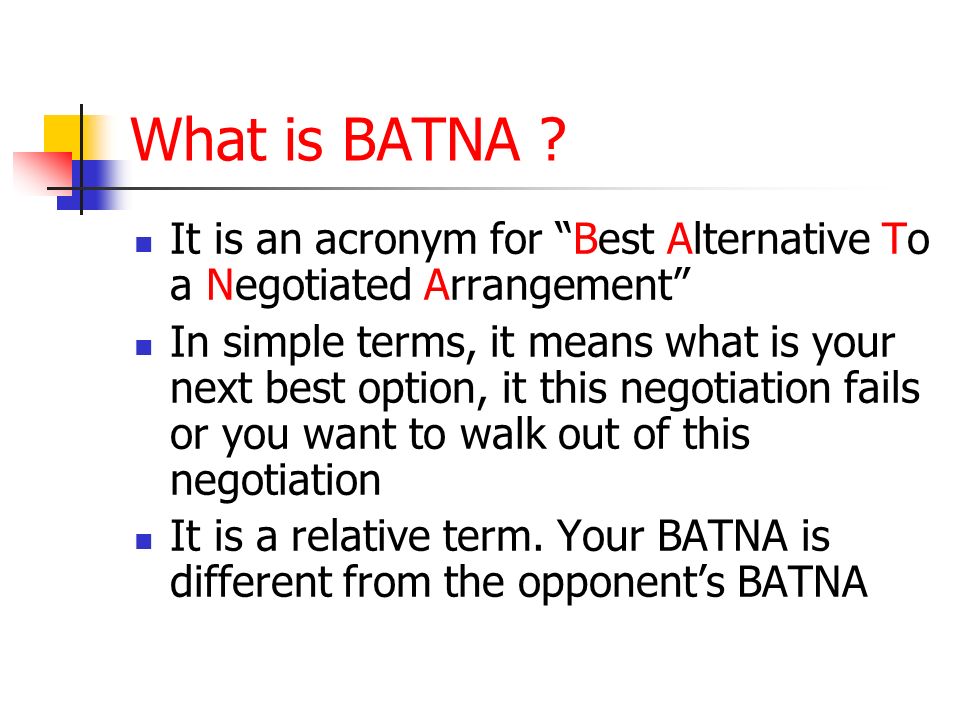 What is BATNA ?

- It is an acronym for “Best Alternative To a Negotiated Arrangement”
- In simple terms, it means what is your next best option, it this negotiation fails or you want to walk out of this negotiation
- It is a relative term. Your BATNA is different from the opponent’s BATNA